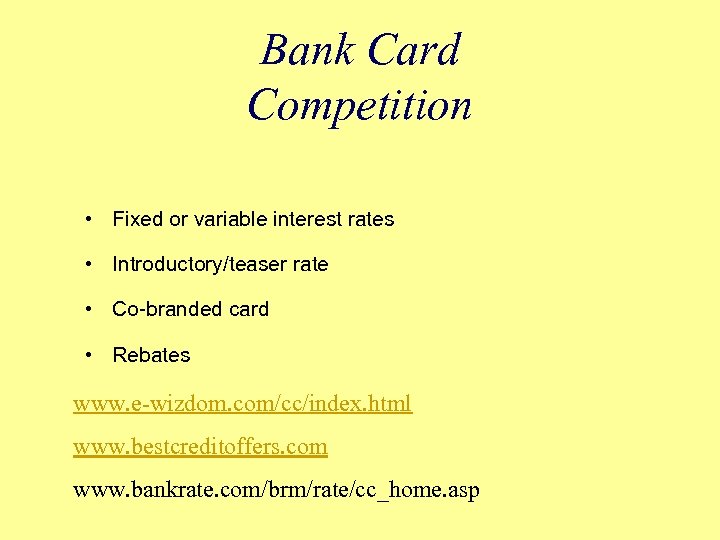 Bank Card Competition

• Fixed or variable interest rates

• Introductory/teaser rate

• Co-branded card

• Rebates

www.e-wizdom.com/cc/index.html

www.bestcreditoffers.com

www.bankrate.com/brm/rate/cc_home.asp